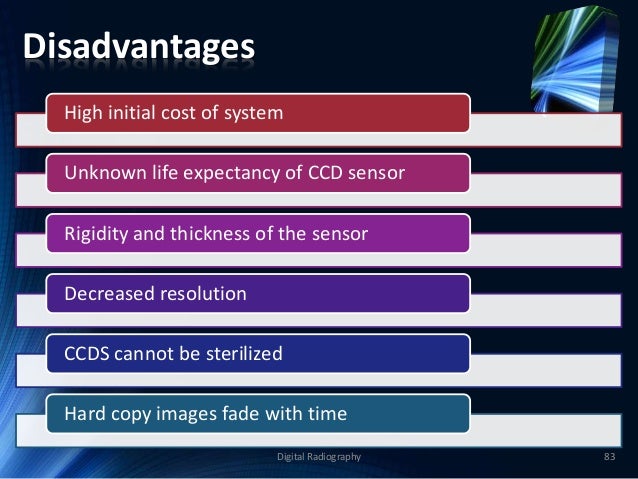 Disadvantages

High initial cost of system

Unknown life expectancy of CCD sensor

Rigidity and thickness of the sensor

Decreased resolution

CCDS cannot be sterilized

Hard copy images fade with time

Digital Radiography

83